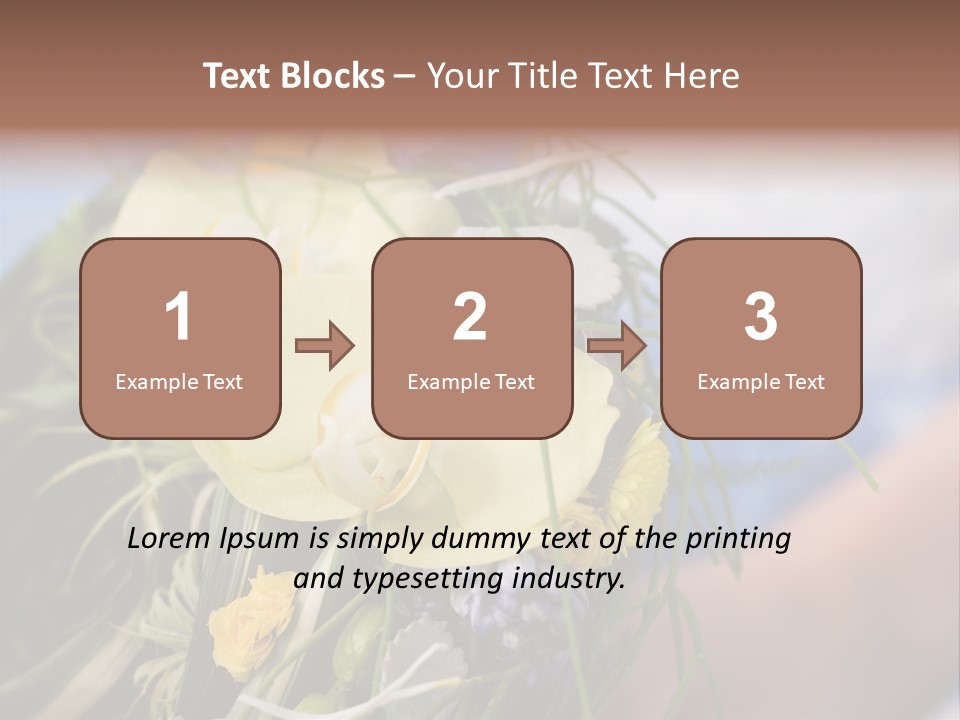 Text Blocks – Your Title Text Here

1
Example Text

2
Example Text

3
Example Text

Lorem Ipsum is simply dummy text of the printing and typesetting industry.